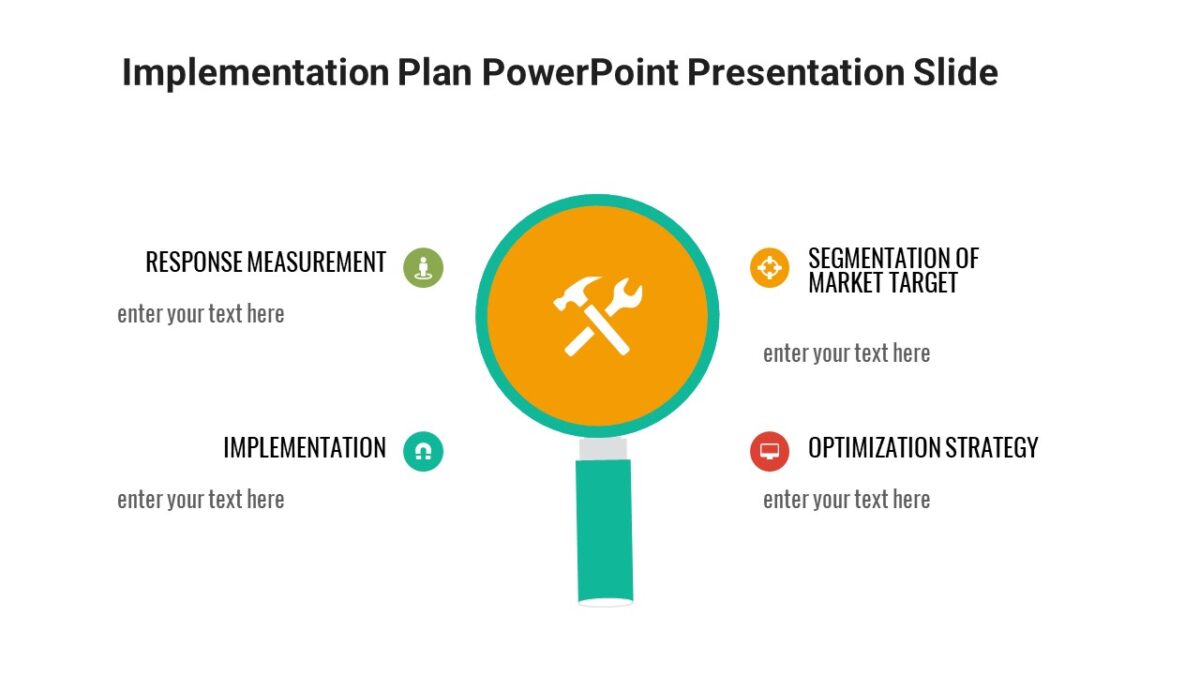 Implementation Plan PowerPoint Presentation Slide

RESPONSE MEASUREMENT

enter your text here

IMPLEMENTATION

enter your text here

SEGMENTATION OF MARKET TARGET

enter your text here

OPTIMIZATION STRATEGY

enter your text here